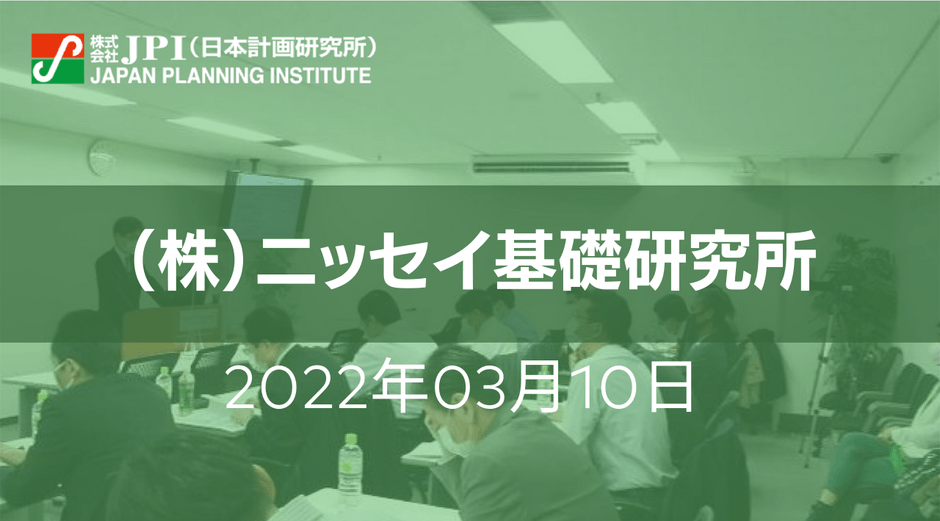 株式会社 JPI（日本計画研究所）
JAPAN PLANNING INSTITUTE

（株）ニッセイ基礎研究所

2022年03月10日